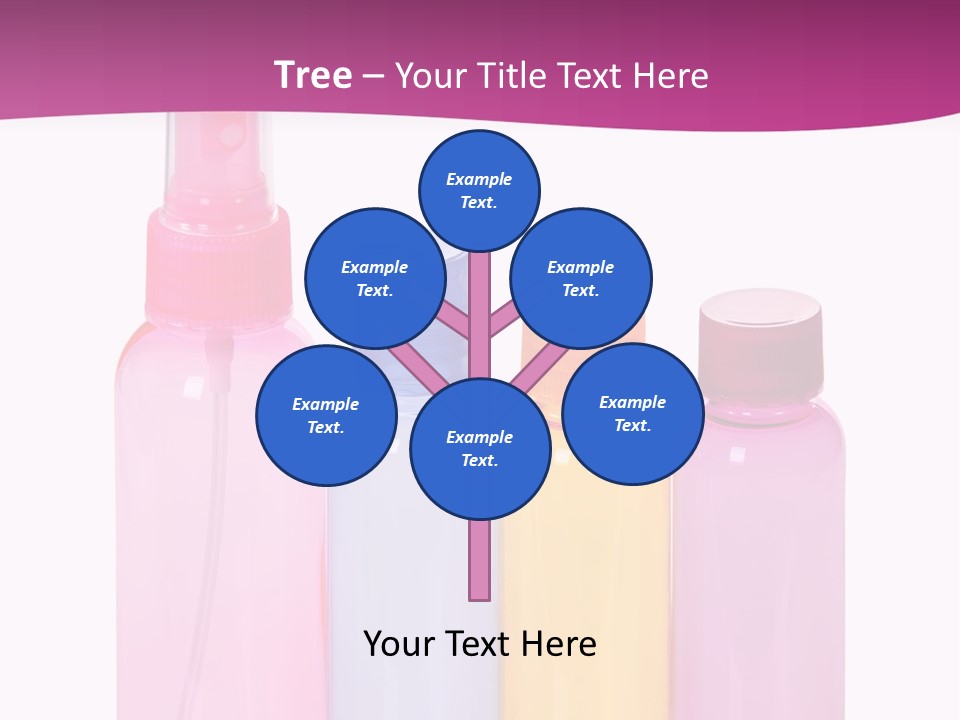 Tree – Your Title Text Here

Example Text.

Example Text.

Example Text.

Example Text.

Example Text.

Example Text.

Your Text Here